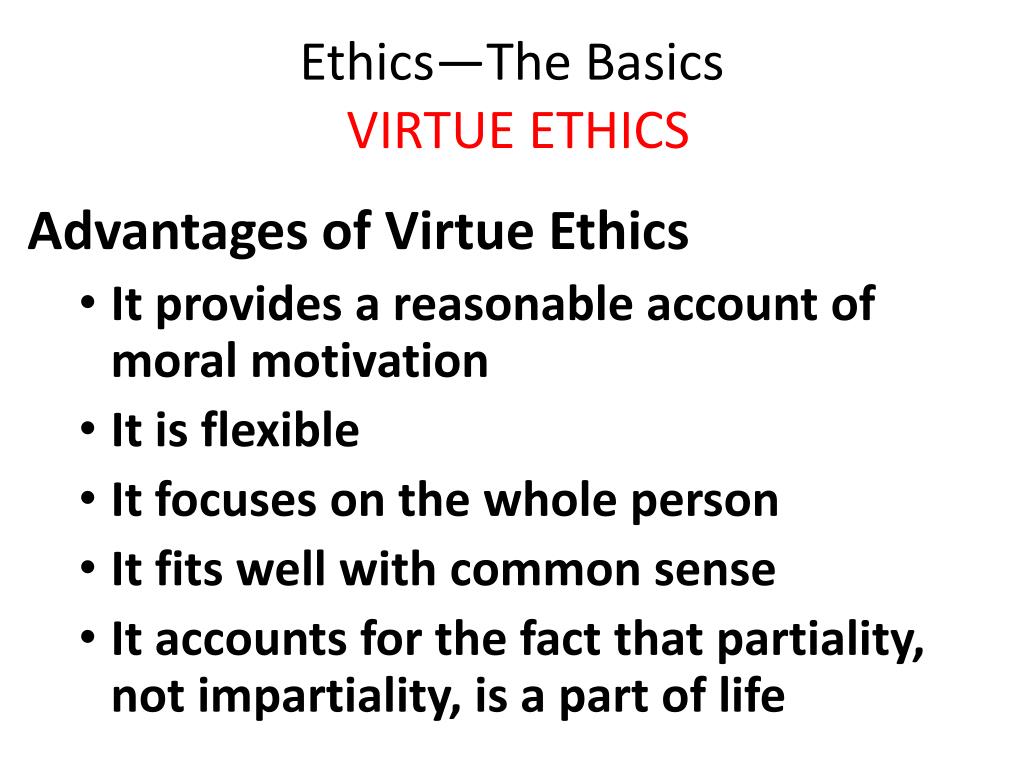 Ethics—The Basics
VIRTUE ETHICS

Advantages of Virtue Ethics

• It provides a reasonable account of moral motivation
• It is flexible
• It focuses on the whole person
• It fits well with common sense
• It accounts for the fact that partiality, not impartiality, is a part of life